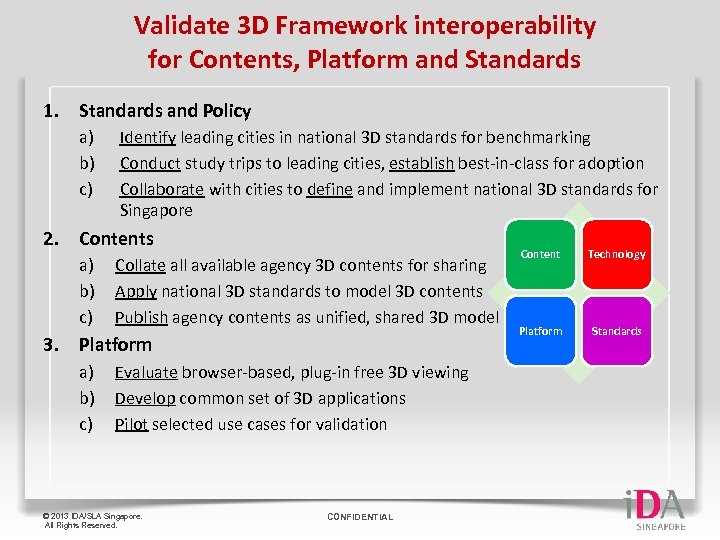 Validate 3D Framework interoperability for Contents, Platform and Standards

1. Standards and Policy
a) Identify leading cities in national 3D standards for benchmarking
b) Conduct study trips to leading cities, establish best-in-class for adoption
c) Collaborate with cities to define and implement national 3D standards for Singapore

2. Contents
a) Collate all available agency 3D contents for sharing
b) Apply national 3D standards to model 3D contents
c) Publish agency contents as unified, shared 3D model

3. Platform
a) Evaluate browser-based, plug-in free 3D viewing
b) Develop common set of 3D applications
c) Pilot selected use cases for validation

Content
Technology
Platform
Standards

© 2013 IDA/SLA Singapore. All Rights Reserved.

CONFIDENTIAL

iDA SINGAPORE